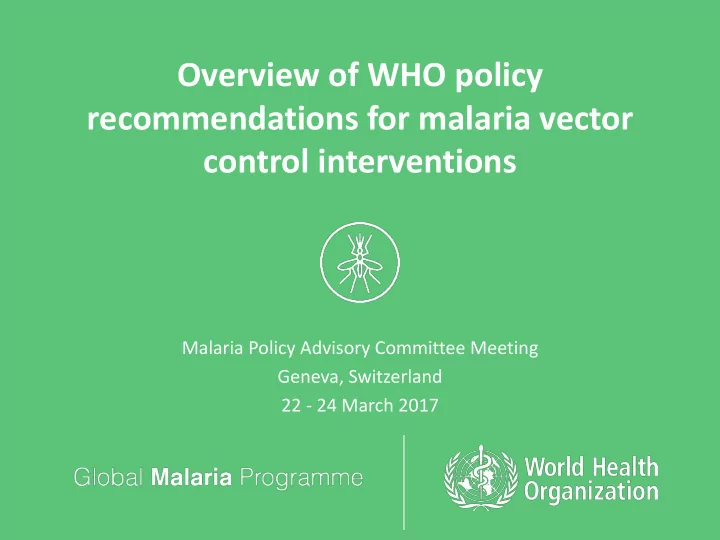 Overview of WHO policy recommendations for malaria vector control interventions

Malaria Policy Advisory Committee Meeting
Geneva, Switzerland
22 - 24 March 2017

Global Malaria Programme

World Health Organization